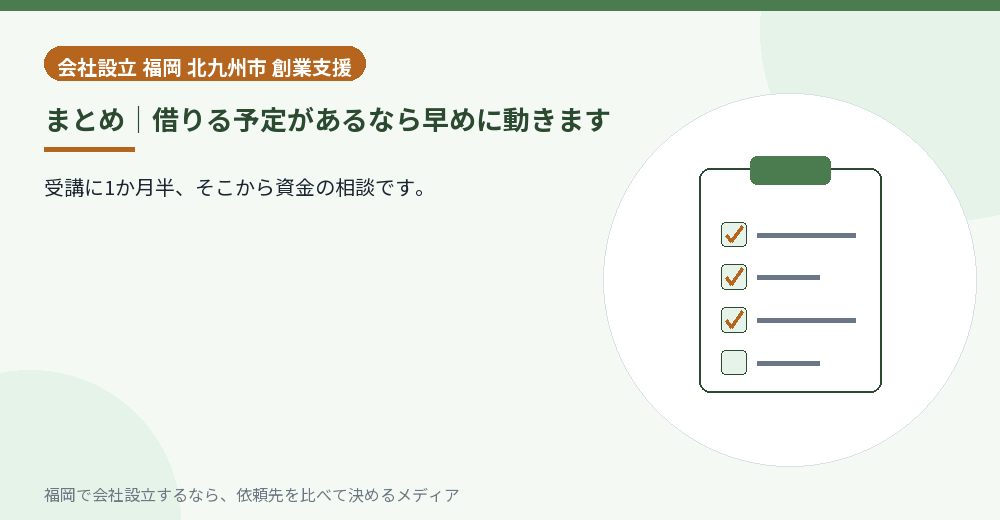 会社設立 福岡 北九州市 創業支援

まとめ｜借りる予定があるなら早めに動きます

受講に1か月半、そこから資金の相談です。

福岡で会社設立するなら、依頼先を比べて決めるメディア